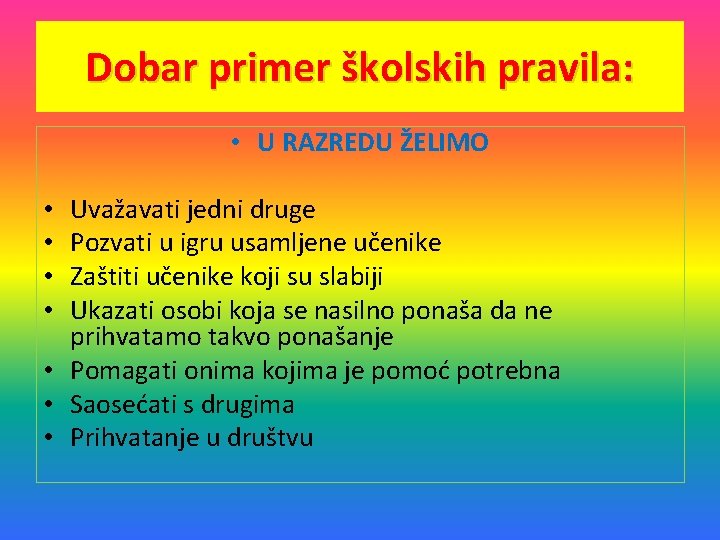 Dobar primer školskih pravila:

• U RAZREDU ŽELIMO

• Uvažavati jedni druge
• Pozvati u igru usamljene učenike
• Zaštiti učenike koji su slabiji
• Ukazati osobi koja se nasilno ponaša da ne prihvatamo takvo ponašanje
• Pomagati onima kojima je pomoć potrebna
• Saosećati s drugima
• Prihvatanje u društvu